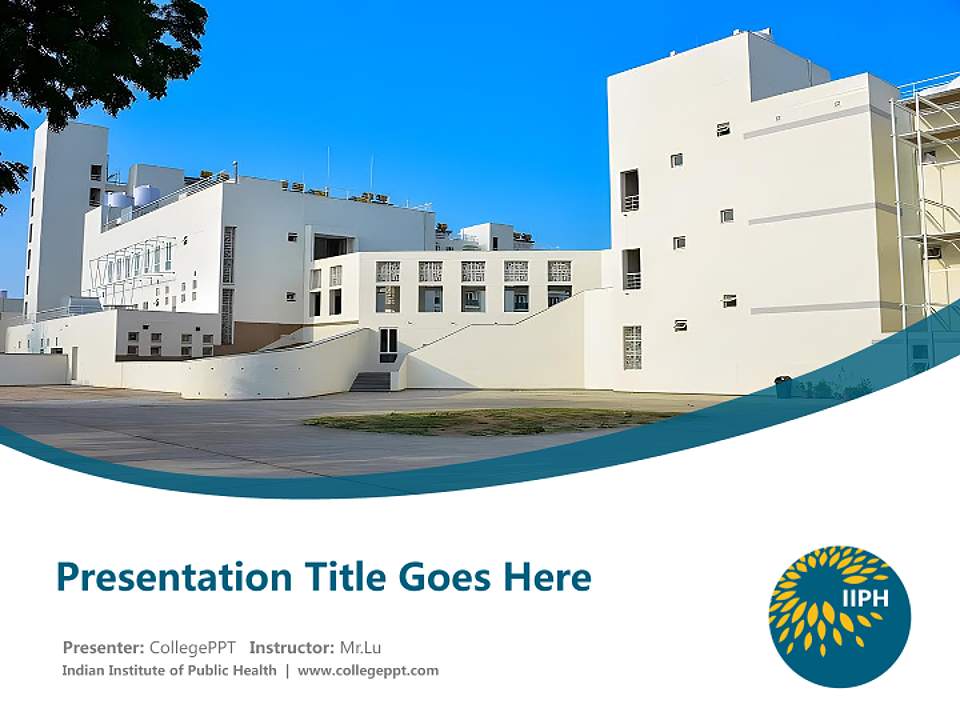 Presentation Title Goes Here

Presenter: CollegePPT Instructor: Mr.Lu
Indian Institute of Public Health | www.collegeppt.com

IIPH